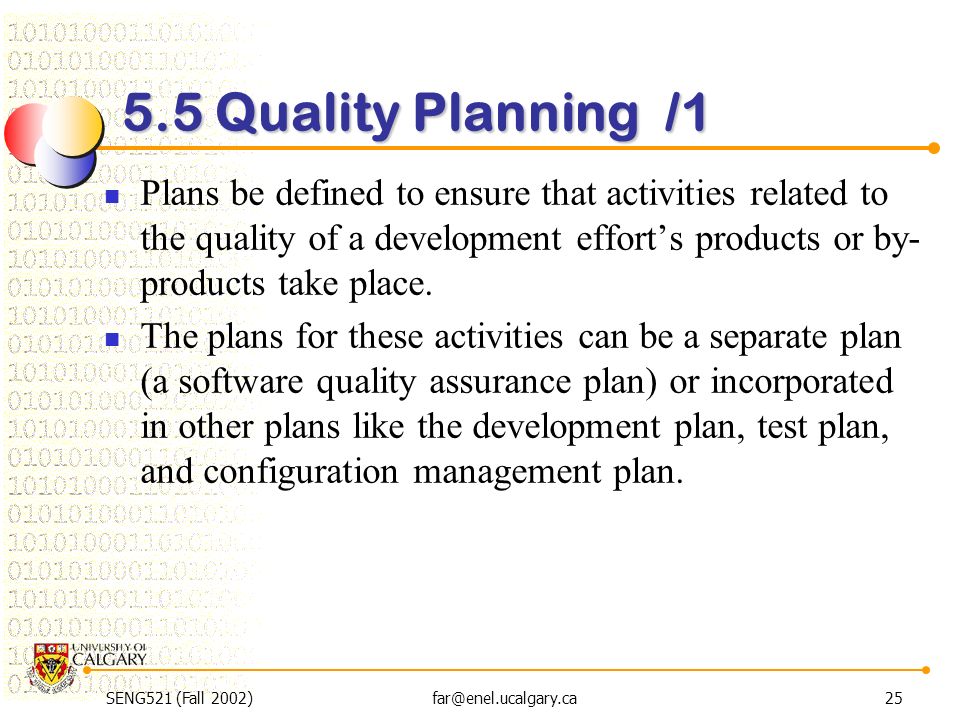 5.5 Quality Planning /1

Plans be defined to ensure that activities related to the quality of a development effort's products or by-products take place.

The plans for these activities can be a separate plan (a software quality assurance plan) or incorporated in other plans like the development plan, test plan, and configuration management plan.

UNIVERSITY OF CALGARY

SENG521 (Fall 2002)

far@enel.ucalgary.ca

25